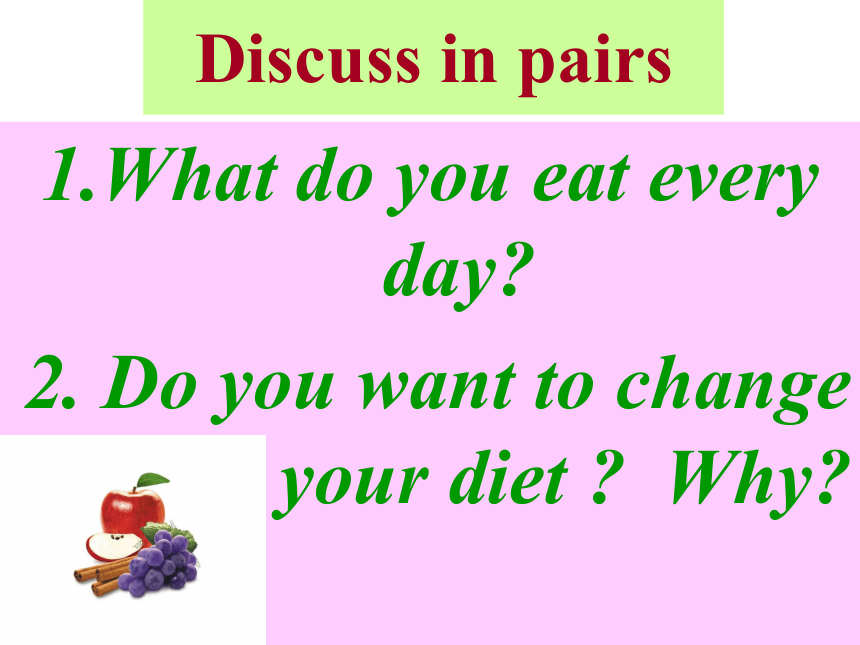 Discuss in pairs

1.What do you eat every day?

2. Do you want to change your diet ? Why?